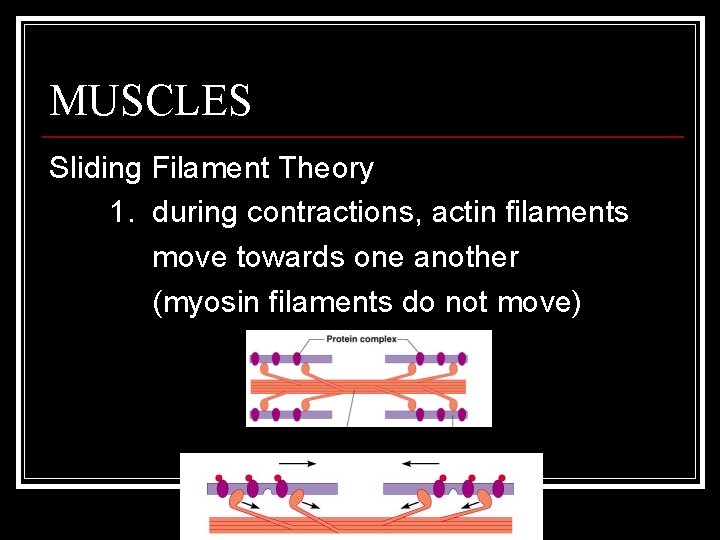 MUSCLES

Sliding Filament Theory

1. during contractions, actin filaments move towards one another (myosin filaments do not move)

Protein complex